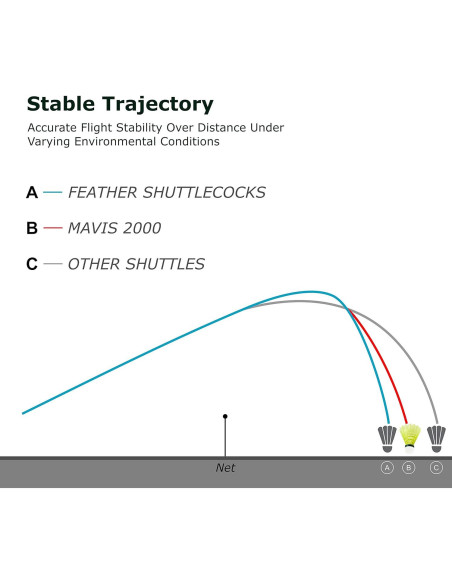 Stable Trajectory

Accurate Flight Stability Over Distance Under Varying Environmental Conditions

A — FEATHER SHUTTLECOCKS

B — MAVIS 2000

C — OTHER SHUTTLES

Net

A B C